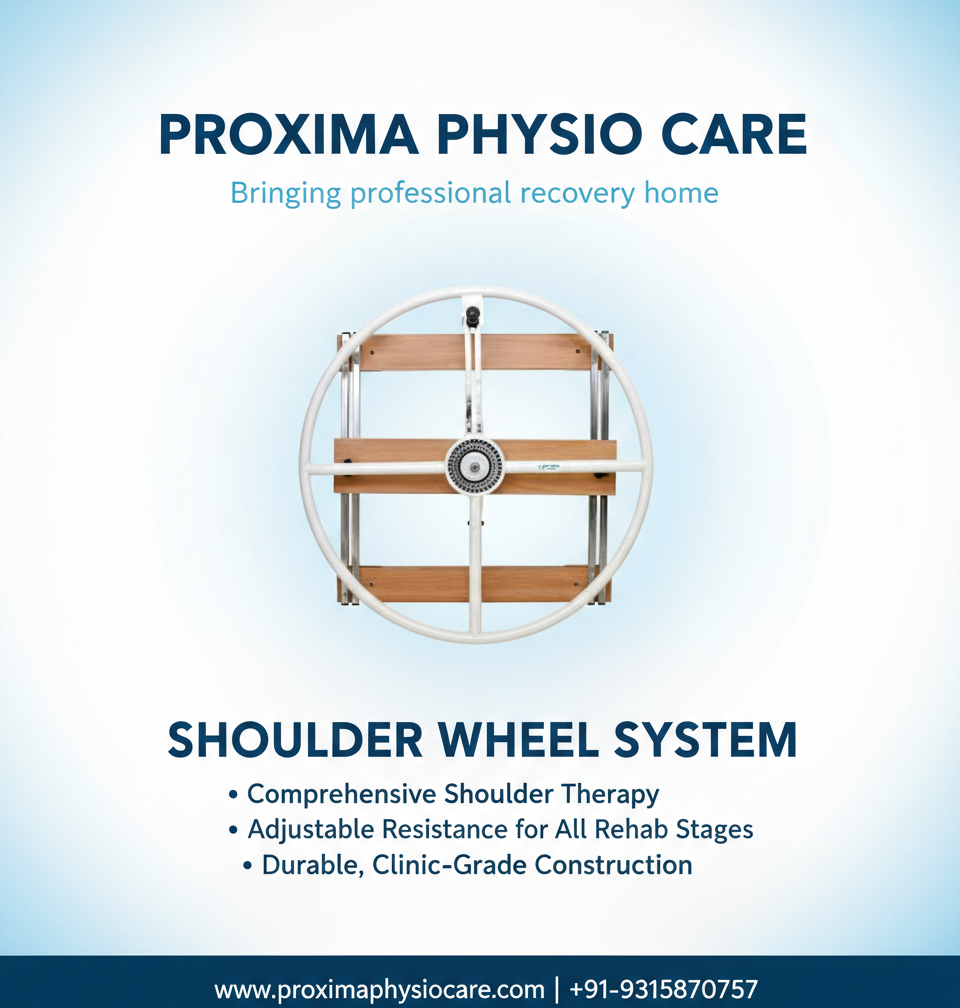 PROXIMA PHYSIO CARE
Bringing professional recovery home

SHOULDER WHEEL SYSTEM
• Comprehensive Shoulder Therapy
• Adjustable Resistance for All Rehab Stages
• Durable, Clinic-Grade Construction

www.proximaphysiocare.com | +91-9315870757